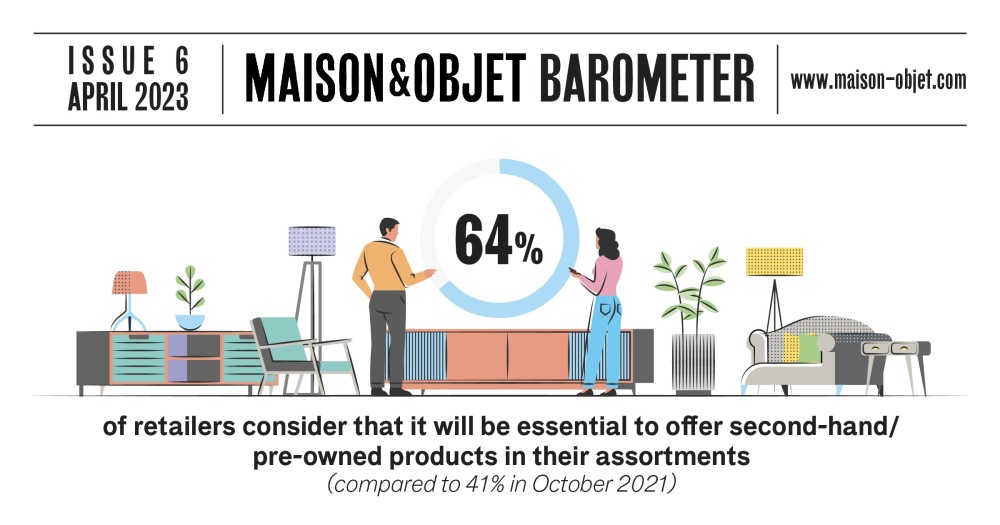 ISSUE 6
APRIL 2023

MAISON&OBJET BAROMETER

www.maison-objet.com

64%

of retailers consider that it will be essential to offer second-hand/ pre-owned products in their assortments
(compared to 41% in October 2021)